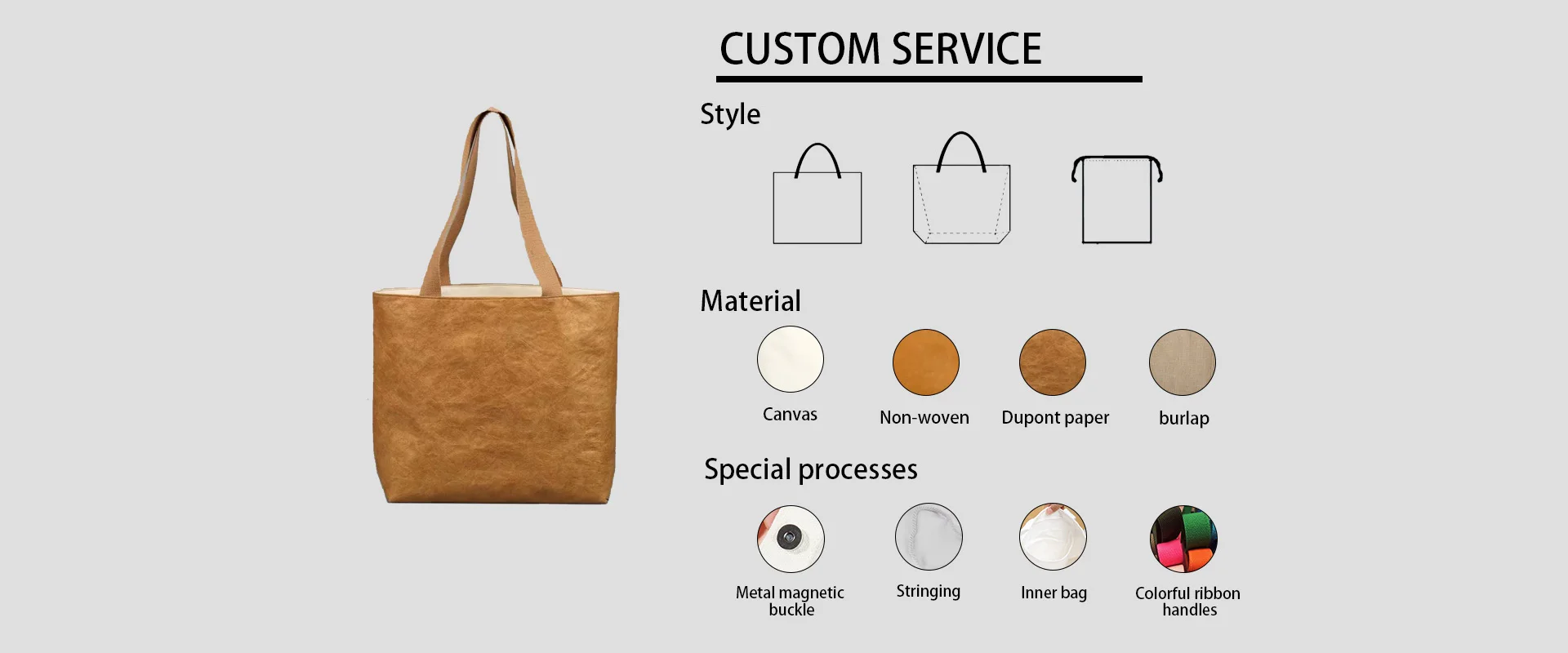 CUSTOM SERVICE

Style

Material

Canvas

Non-woven

Dupont paper

burlap

Special processes

Metal magnetic buckle

Stringing

Inner bag

Colorful ribbon handles